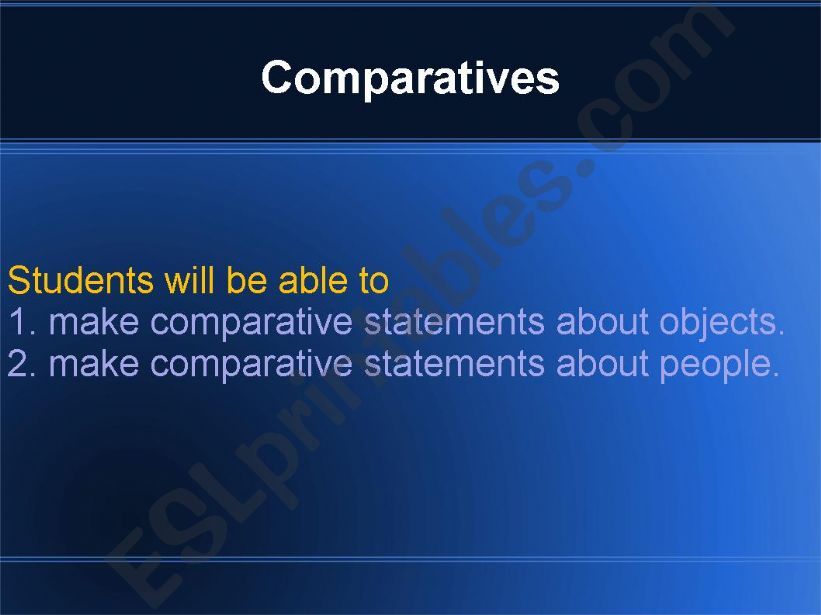 Comparatives

Students will be able to
1. make comparative statements about objects.
2. make comparative statements about people.

ESLprintables.com